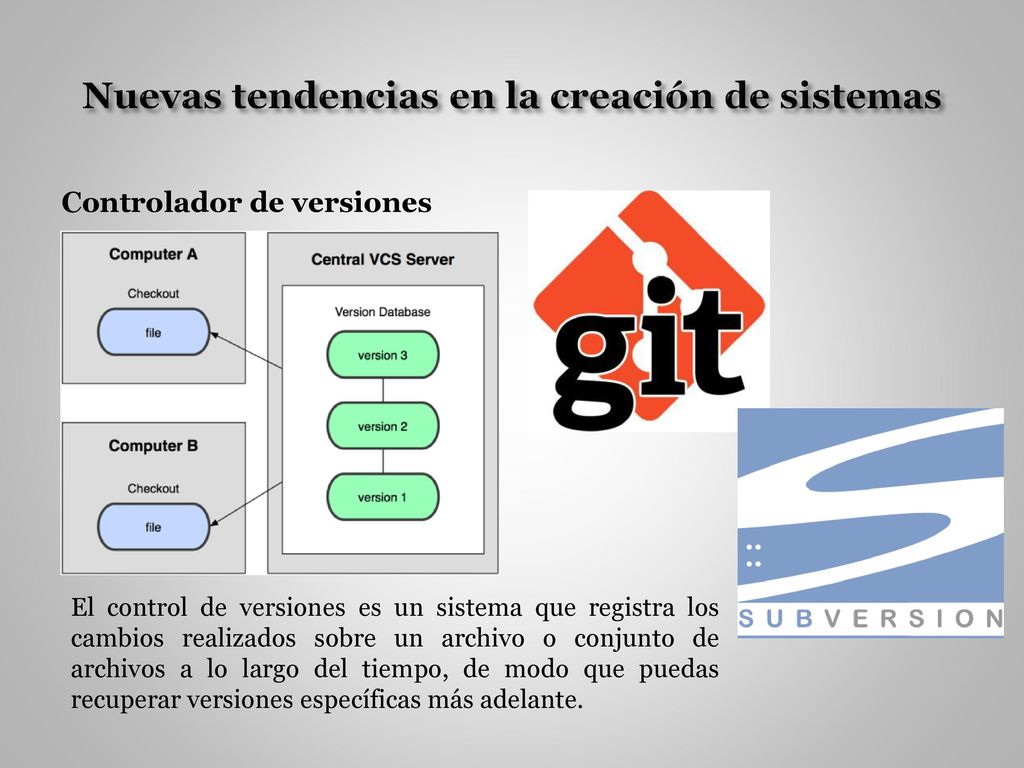 Nuevas tendencias en la creación de sistemas

Controlador de versiones

Computer A

Checkout

file

Computer B

Checkout

file

Central VCS Server

Version Database

version 3

version 2

version 1

git

SUBVERSION

El control de versiones es un sistema que registra los cambios realizados sobre un archivo o conjunto de archivos a lo largo del tiempo, de modo que puedas recuperar versiones específicas más adelante.